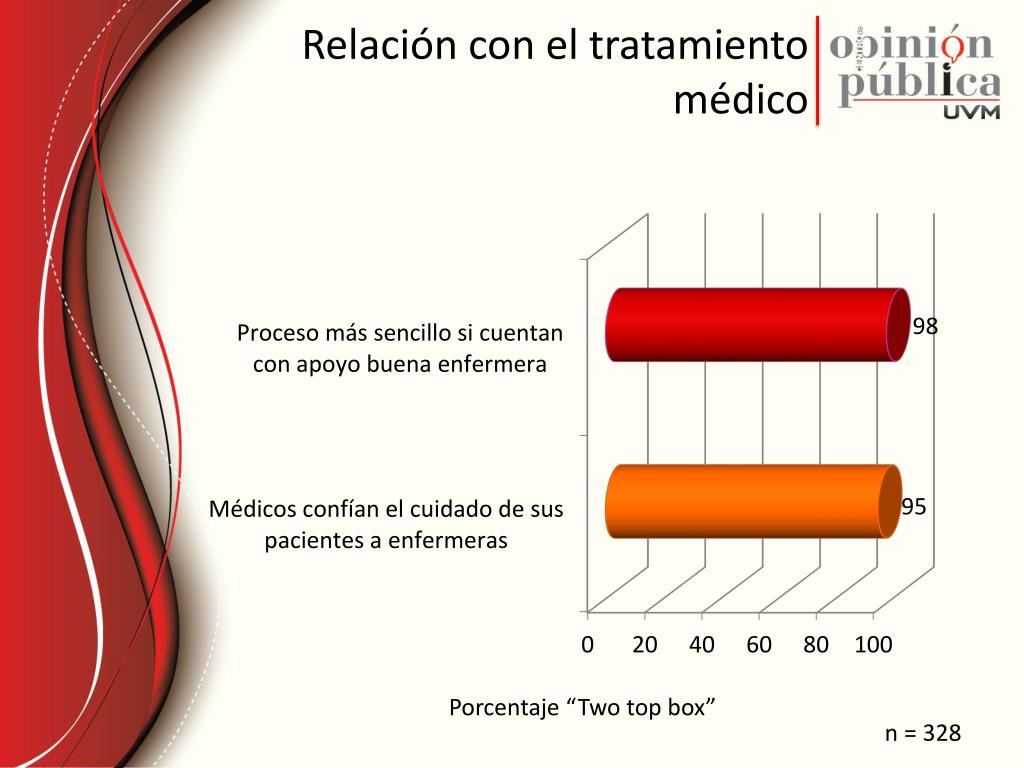 Relación con el tratamiento médico

opinión pública UVM

Proceso más sencillo si cuentan con apoyo buena enfermera

98

Médicos confían el cuidado de sus pacientes a enfermeras

95

0 20 40 60 80 100

Porcentaje “Two top box”

n = 328